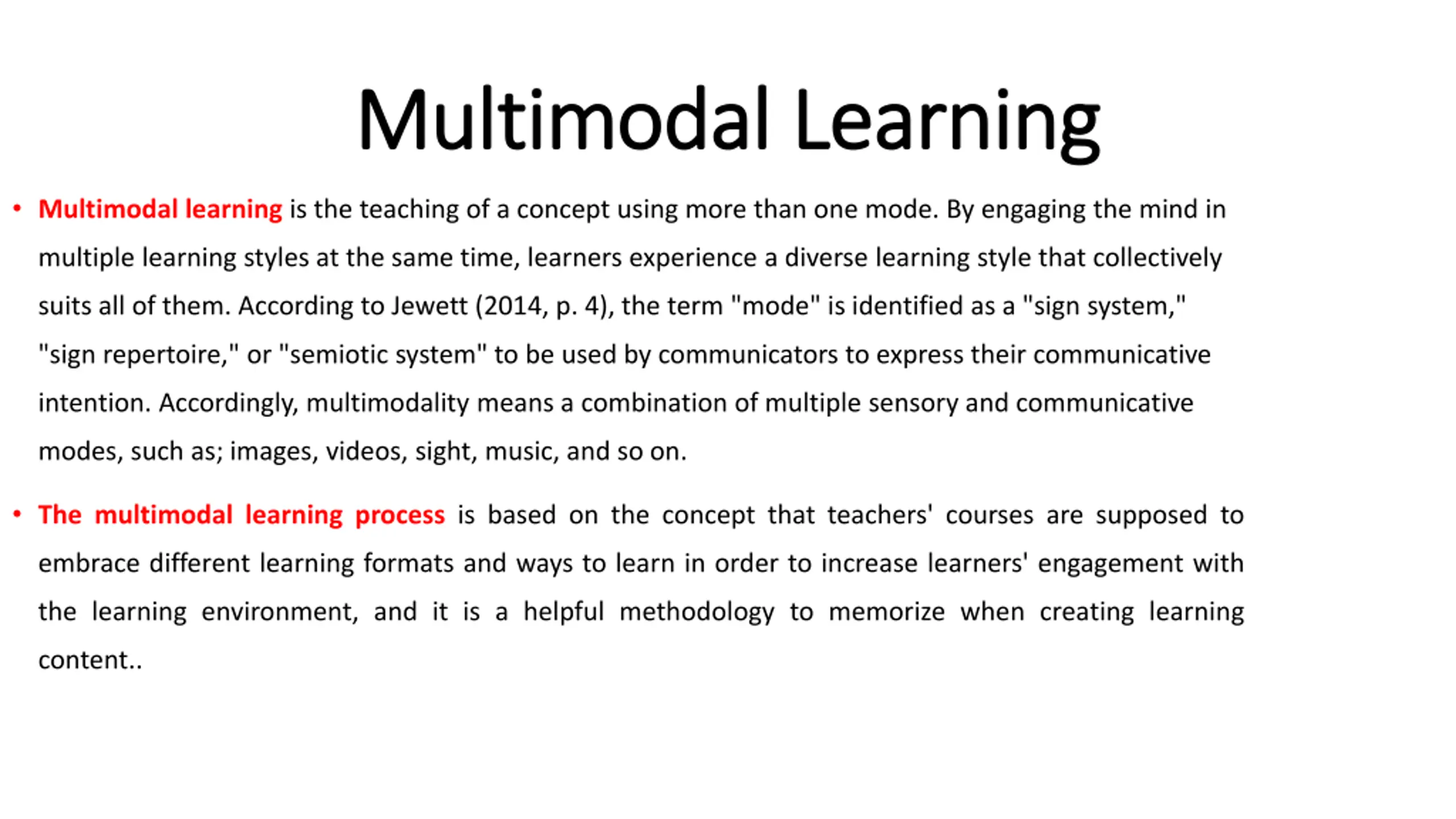 Multimodal Learning

• Multimodal learning is the teaching of a concept using more than one mode. By engaging the mind in multiple learning styles at the same time, learners experience a diverse learning style that collectively suits all of them. According to Jewett (2014, p. 4), the term "mode" is identified as a "sign system," "sign repertoire," or "semiotic system" to be used by communicators to express their communicative intention. Accordingly, multimodality means a combination of multiple sensory and communicative modes, such as; images, videos, sight, music, and so on.

• The multimodal learning process is based on the concept that teachers' courses are supposed to embrace different learning formats and ways to learn in order to increase learners' engagement with the learning environment, and it is a helpful methodology to memorize when creating learning content..